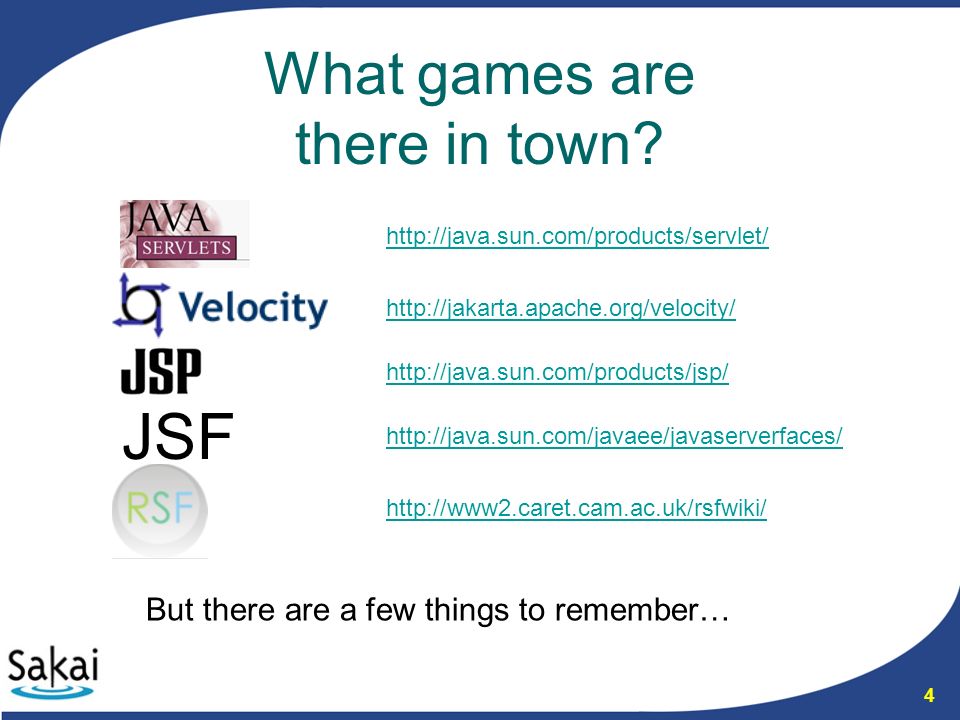 What games are there in town?

JAVA SERVLETS
http://java.sun.com/products/servlet/

Velocity
http://jakarta.apache.org/velocity/

JSP
http://java.sun.com/products/jsp/

JSF
http://java.sun.com/javaee/javaserverfaces/

RSF
http://www2.caret.cam.ac.uk/rsfwiki/

But there are a few things to remember…

Sakai

4